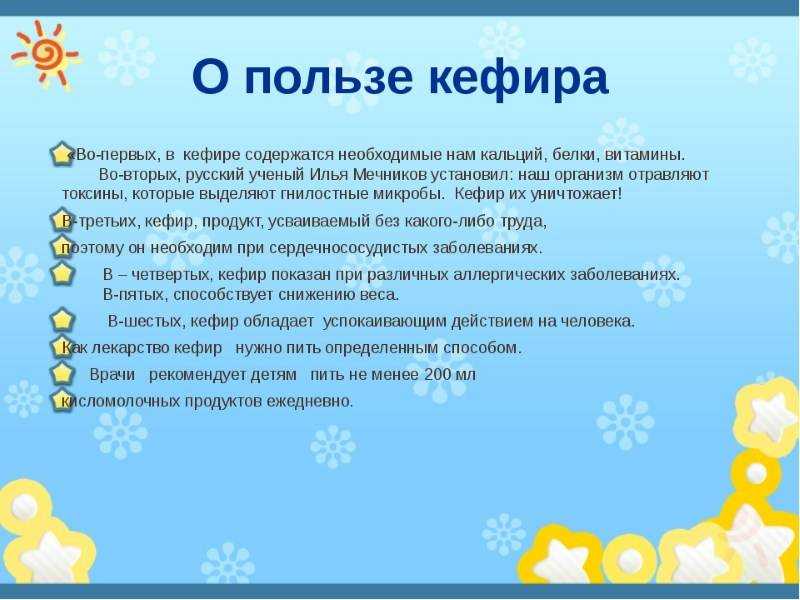 О пользе кефира

«Во-первых, в кефире содержатся необходимые нам кальций, белки, витамины. Во-вторых, русский ученый Илья Мечников установил: наш организм отравляют токсины, которые выделяют гнилостные микробы. Кефир их уничтожает!

В-третьих, кефир, продукт, усваиваемый без какого-либо труда,

поэтому он необходим при сердечнососудистых заболеваниях.

В – четвертых, кефир показан при различных аллергических заболеваниях. В-пятых, способствует снижению веса.

В-шестых, кефир обладает успокаивающим действием на человека.

Как лекарство кефир нужно пить определенным способом.

Врачи рекомендует детям пить не менее 200 мл

кисломолочных продуктов ежедневно.